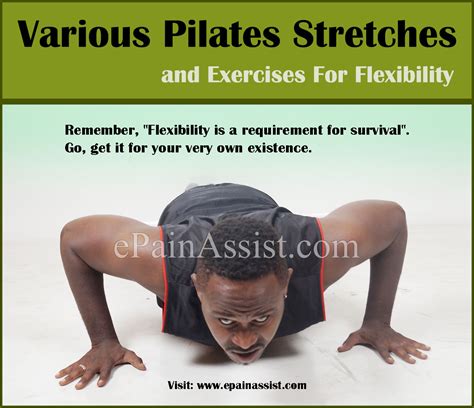 Various Pilates Stretches

and Exercises For Flexibility

Remember, "Flexibility is a requirement for survival". Go, get it for your very own existence.

ePainAssist.com

Visit: www.epainassist.com